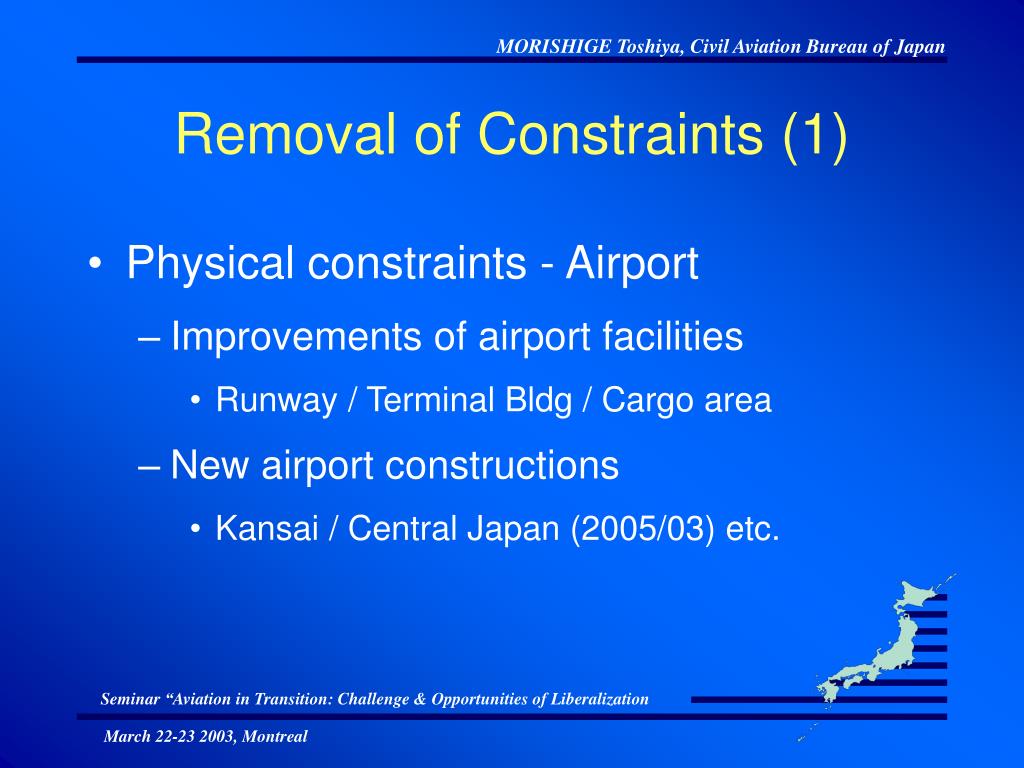 MORISHIGE Toshiya, Civil Aviation Bureau of Japan

Removal of Constraints (1)

• Physical constraints - Airport
– Improvements of airport facilities
• Runway / Terminal Bldg / Cargo area
– New airport constructions
• Kansai / Central Japan (2005/03) etc.

Seminar “Aviation in Transition: Challenge & Opportunities of Liberalization

March 22-23 2003, Montreal